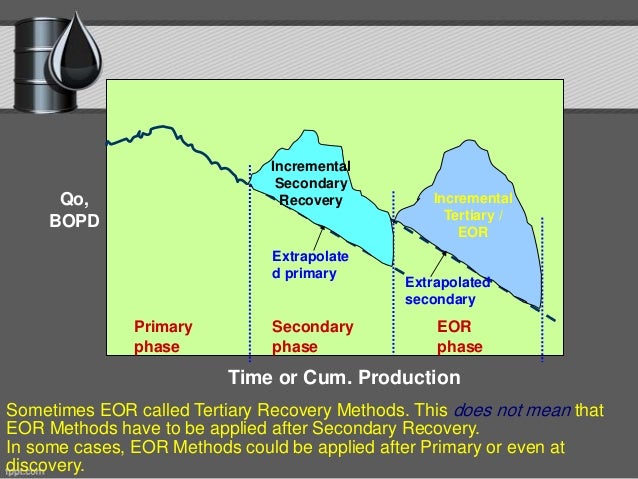 Qo, BOPD

Incremental Secondary Recovery

Incremental Tertiary / EOR

Extrapolate d primary

Extrapolated secondary

Primary phase

Secondary phase

EOR phase

Time or Cum. Production

Sometimes EOR called Tertiary Recovery Methods. This does not mean that EOR Methods have to be applied after Secondary Recovery.
In some cases, EOR Methods could be applied after Primary or even at discovery.

fppt.com